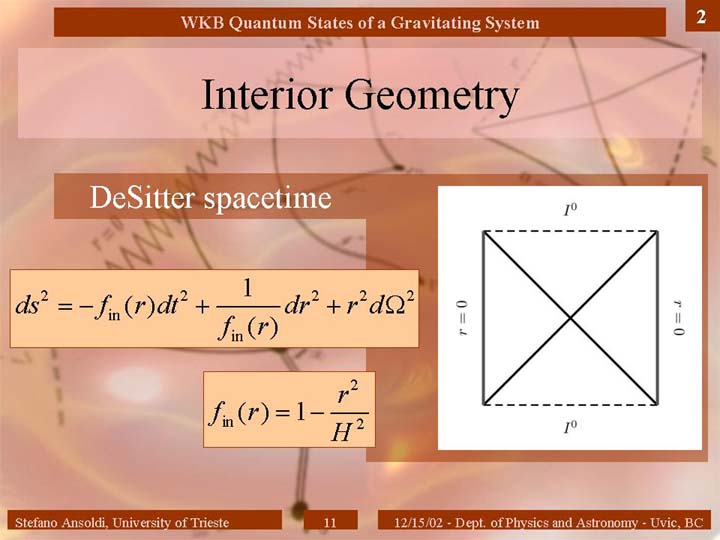 WKB Quantum States of a Gravitating System

2

Interior Geometry

DeSitter spacetime

$ds^2 = -f_{\text{in}}(r)dt^2 + \frac{1}{f_{\text{in}}(r)}dr^2 + r^2 d\Omega^2$

$f_{\text{in}}(r) = 1 - \frac{r^2}{H^2}$

$I^0$

$r = 0$

$r = 0$

$I^0$

Stefano Ansoldi, University of Trieste

11

12/15/02 - Dept. of Physics and Astronomy - Uvic, BC